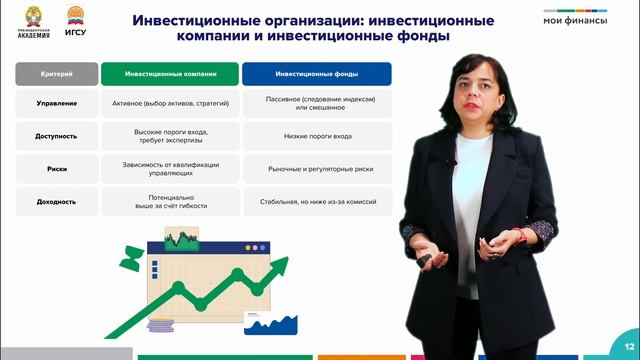 ПРЕЗИДЕНТСКАЯ АКАДЕМИЯ

ИГСУ

Инвестиционные организации: инвестиционные компании и инвестиционные фонды

мои финансы

| Критерий | Инвестиционные компании | Инвестиционные фонды |
|---|---|---|
| Управление | Активное (выбор активов, стратегий) | Пассивное (следование индексам) или смешанное |
| Доступность | Высокие пороги входа, требует экспертизы | Низкие пороги входа |
| Риски | Зависимость от квалификации управляющих | Рыночные и регуляторные риски |
| Доходность | Потенциально выше за счёт гибкости | Стабильная, но ниже из-за комиссий |

12